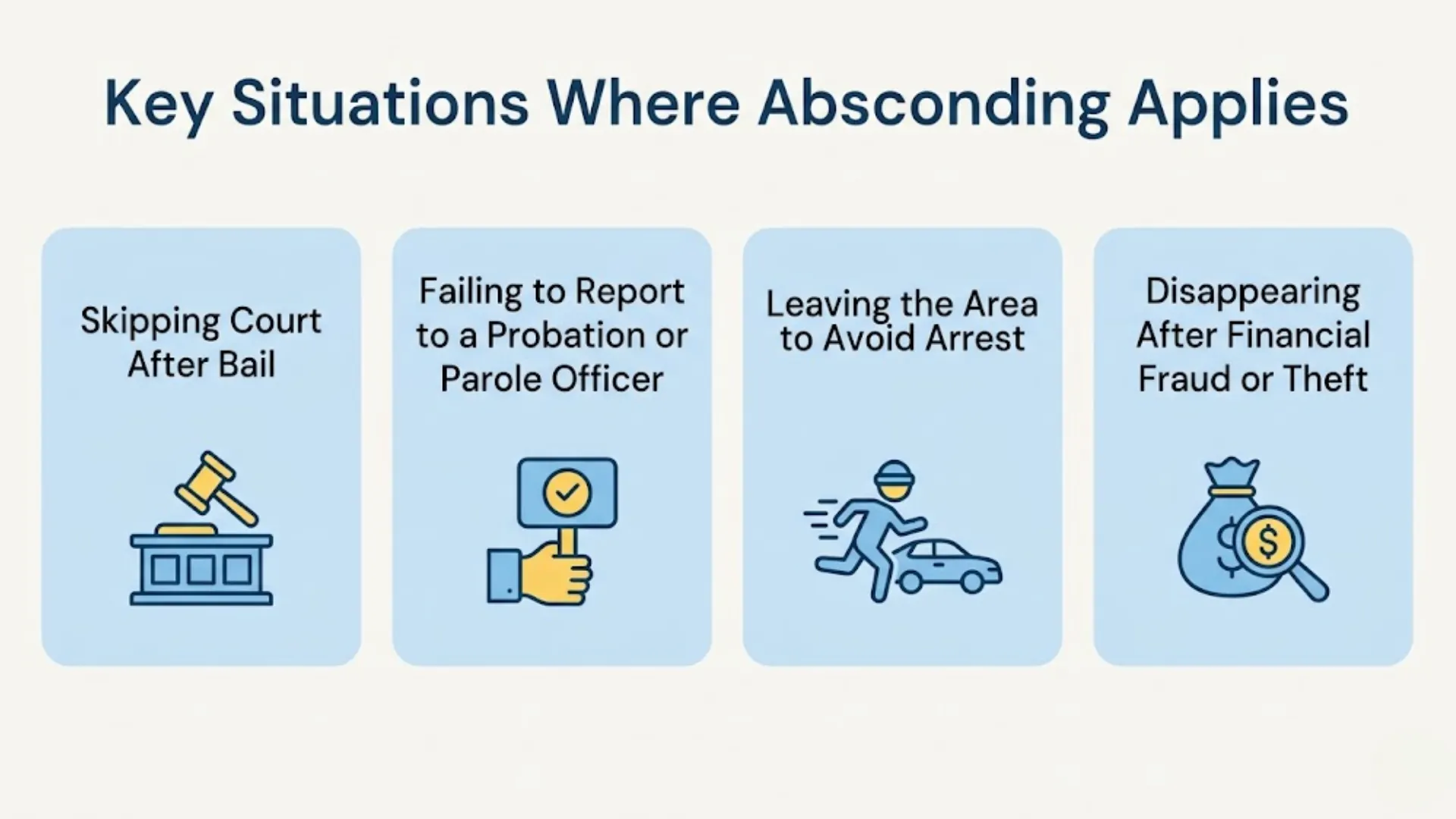 Key Situations Where Absconding Applies

Skipping Court After Bail

Failing to Report to a Probation or Parole Officer

Leaving the Area to Avoid Arrest

Disappearing After Financial Fraud or Theft

$

$